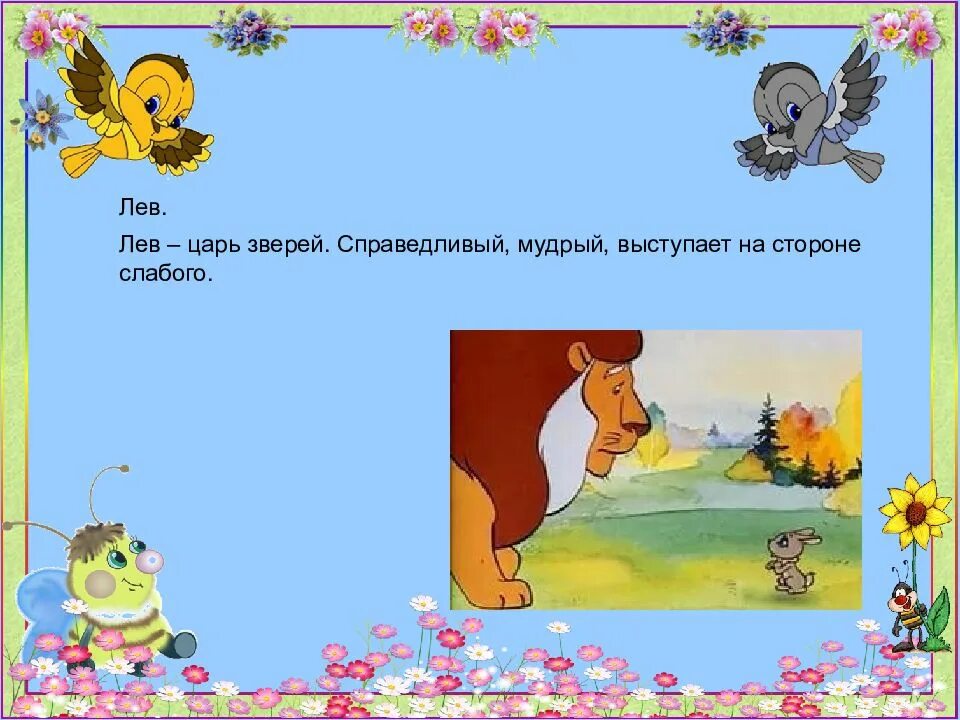 Лев.

Лев – царь зверей. Справедливый, мудрый, выступает на стороне слабого.